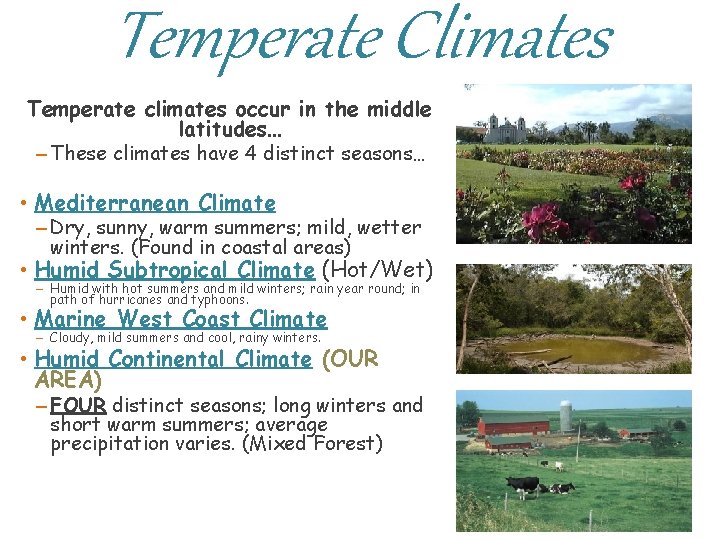 Temperate Climates

Temperate climates occur in the middle latitudes…

– These climates have 4 distinct seasons…

• Mediterranean Climate

– Dry, sunny, warm summers; mild, wetter winters. (Found in coastal areas)

• Humid Subtropical Climate (Hot/Wet)

– Humid with hot summers and mild winters; rain year round; in path of hurricanes and typhoons.

• Marine West Coast Climate

– Cloudy, mild summers and cool, rainy winters.

• Humid Continental Climate (OUR AREA)

– FOUR distinct seasons; long winters and short warm summers; average precipitation varies. (Mixed Forest)